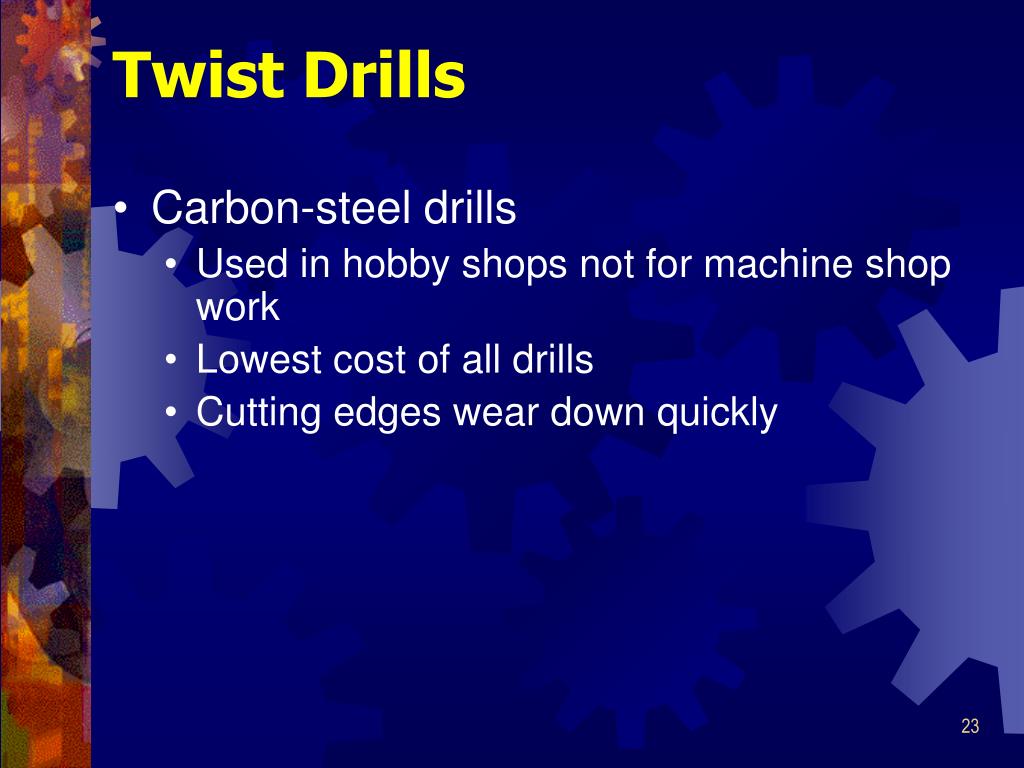 Twist Drills

• Carbon-steel drills
  • Used in hobby shops not for machine shop work
  • Lowest cost of all drills
  • Cutting edges wear down quickly

23